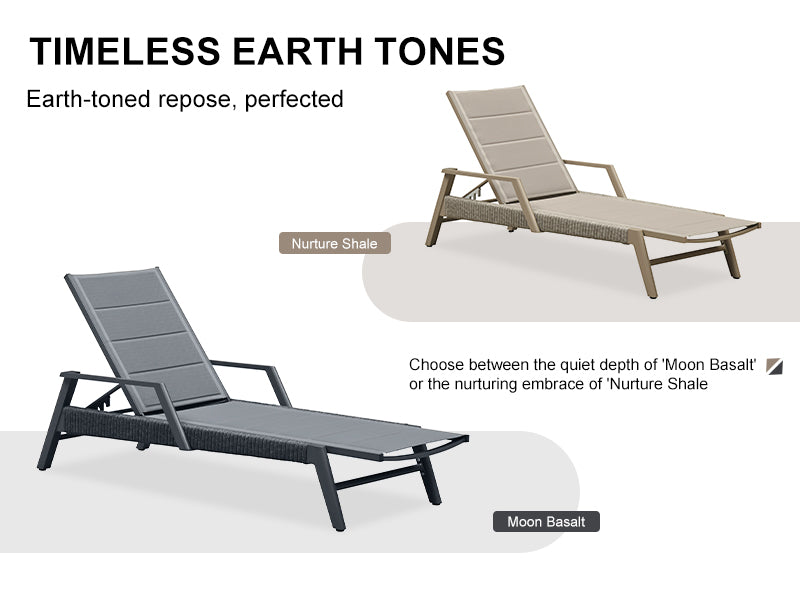 TIMELESS EARTH TONES

Earth-toned repose, perfected

Nurture Shale

Choose between the quiet depth of 'Moon Basalt' or the nurturing embrace of 'Nurture Shale

Moon Basalt